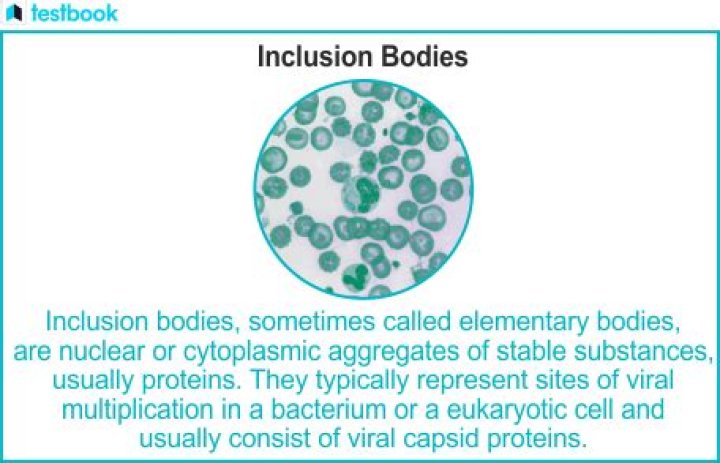 testbook

Inclusion Bodies

Inclusion bodies, sometimes called elementary bodies, are nuclear or cytoplasmic aggregates of stable substances, usually proteins. They typically represent sites of viral multiplication in a bacterium or a eukaryotic cell and usually consist of viral capsid proteins.